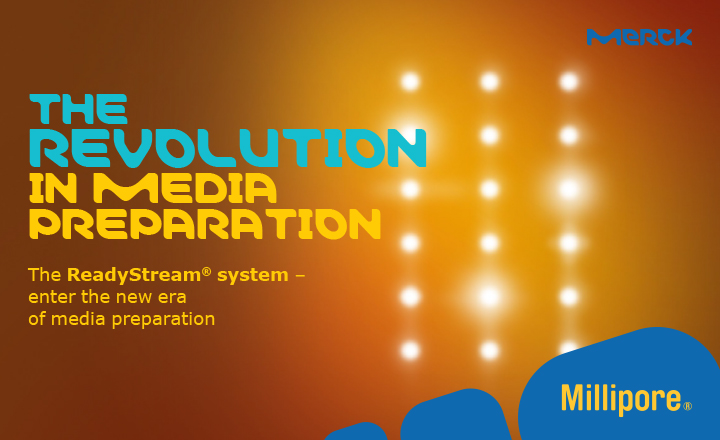 MERCK

THE REVOLUTION IN MEDIA PREPARATION

The ReadyStream® system – enter the new era of media preparation

Millipore®